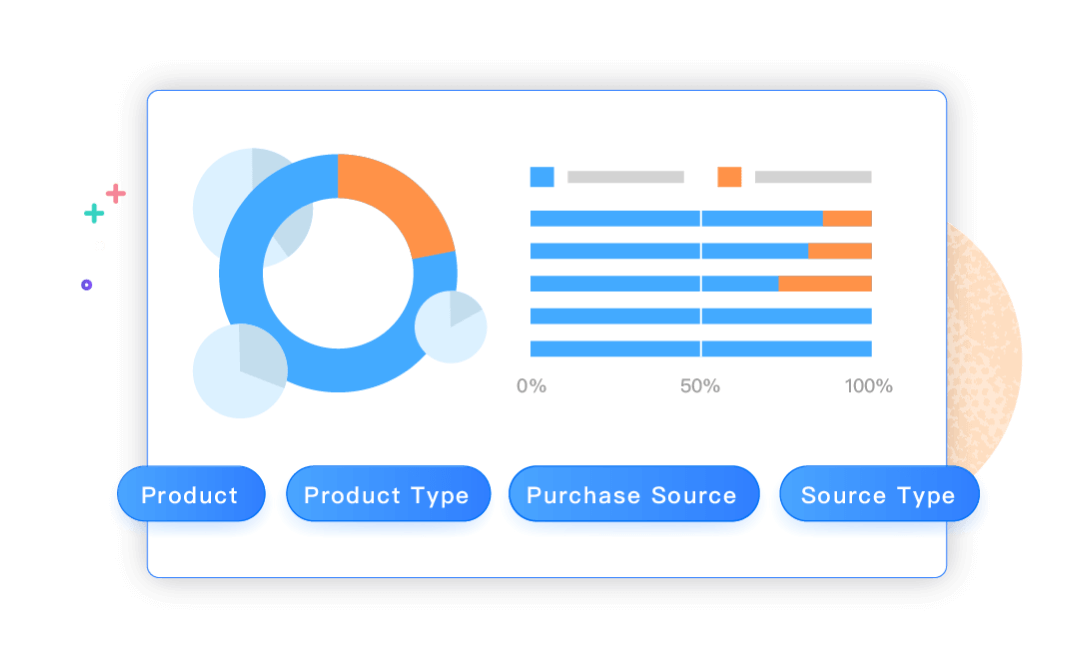 0%
50%
100%

Product
Product Type
Purchase Source
Source Type